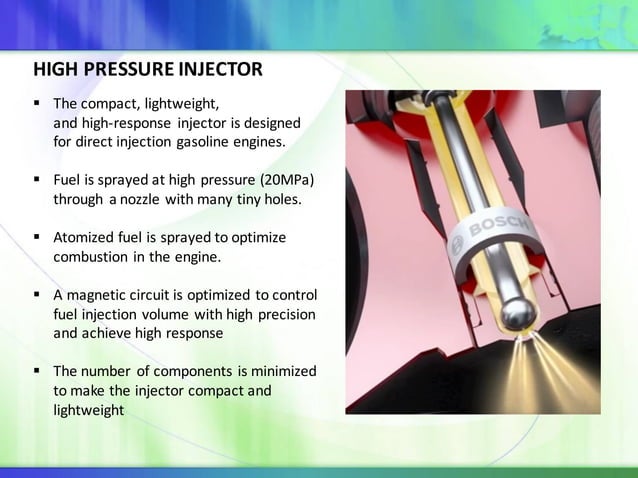 HIGH PRESSURE INJECTOR

▪ The compact, lightweight, and high-response injector is designed for direct injection gasoline engines.

▪ Fuel is sprayed at high pressure (20MPa) through a nozzle with many tiny holes.

▪ Atomized fuel is sprayed to optimize combustion in the engine.

▪ A magnetic circuit is optimized to control fuel injection volume with high precision and achieve high response

▪ The number of components is minimized to make the injector compact and lightweight

BOSCH